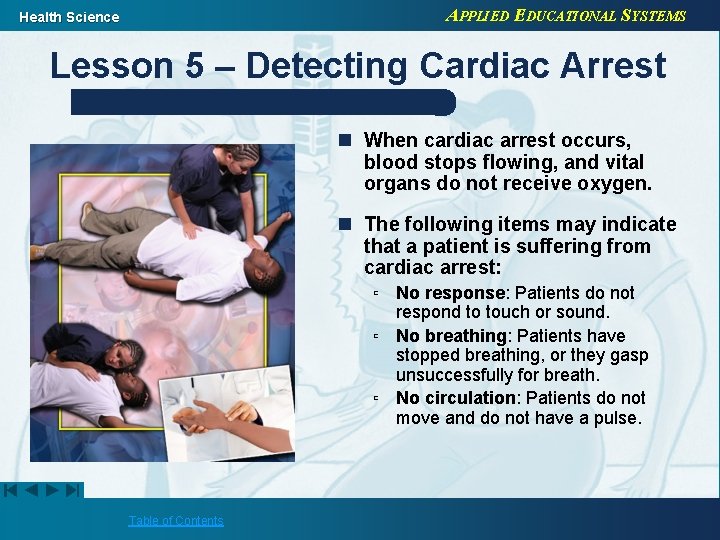 Health Science

APPLIED EDUCATIONAL SYSTEMS

Lesson 5 – Detecting Cardiac Arrest

When cardiac arrest occurs, blood stops flowing, and vital organs do not receive oxygen.

The following items may indicate that a patient is suffering from cardiac arrest:

No response: Patients do not respond to touch or sound.

No breathing: Patients have stopped breathing, or they gasp unsuccessfully for breath.

No circulation: Patients do not move and do not have a pulse.

Table of Contents